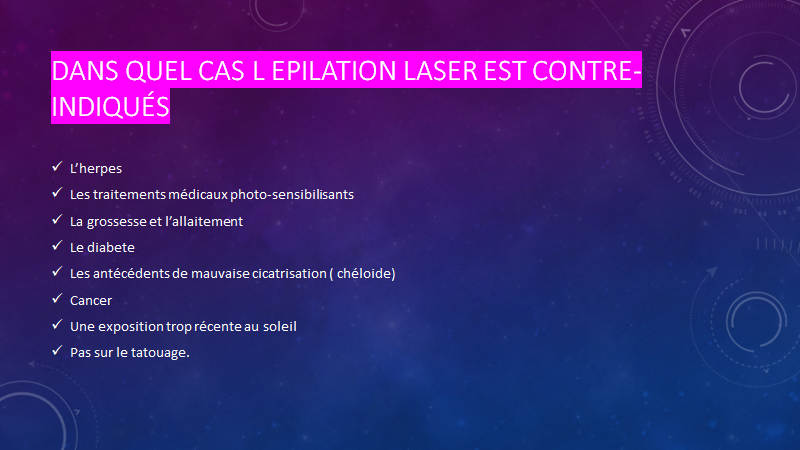 DANS QUEL CAS L EPILATION LASER EST CONTRE-INDIQUÉS

✓ L'herpes
✓ Les traitements médicaux photo-sensibilisants
✓ La grossesse et l'allaitement
✓ Le diabete
✓ Les antécédents de mauvaise cicatrisation ( chéloide)
✓ Cancer
✓ Une exposition trop récente au soleil
✓ Pas sur le tatouage.